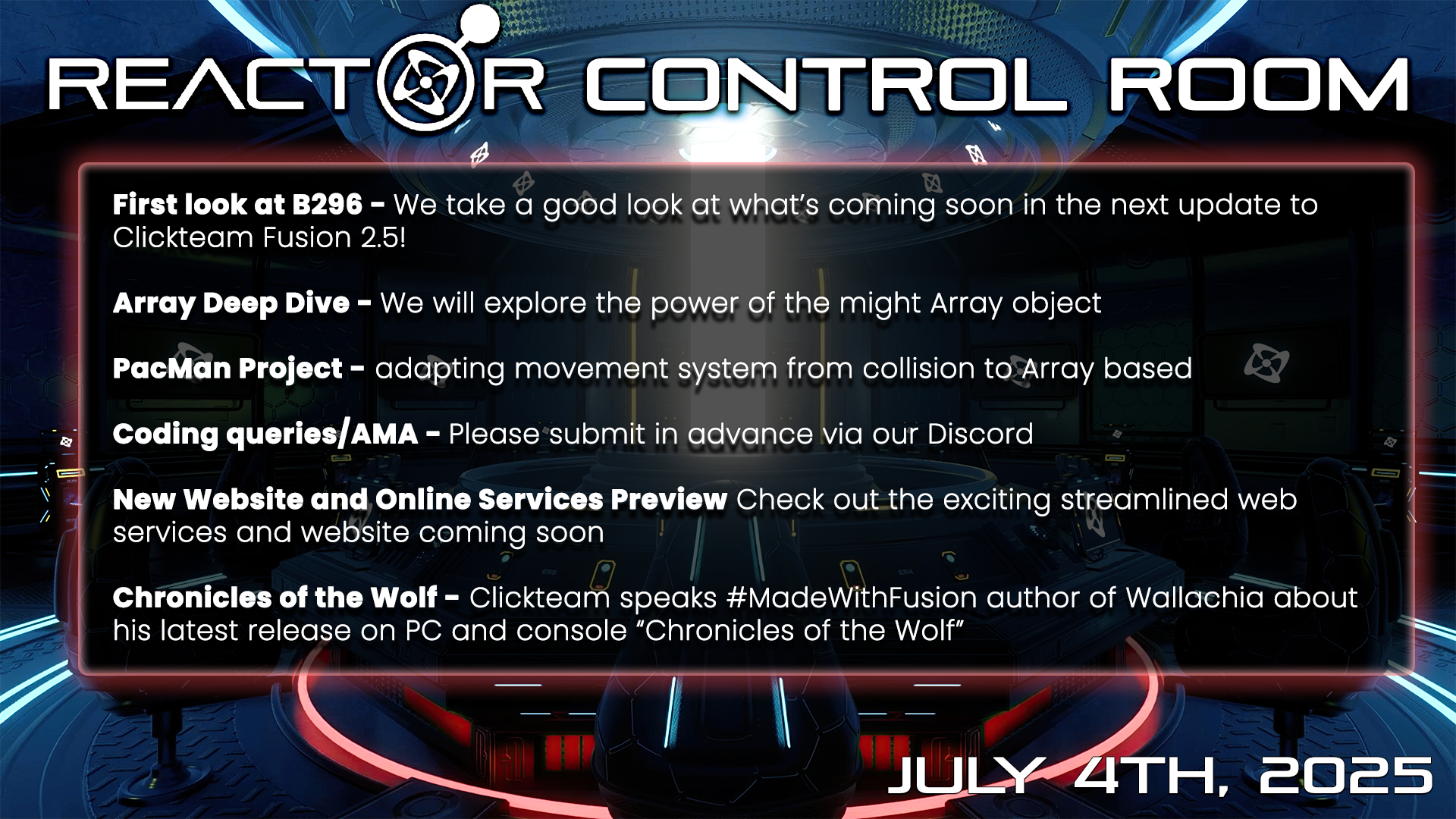 REACTOR CONTROL ROOM

First look at B296 - We take a good look at what's coming soon in the next update to Clickteam Fusion 2.5!

Array Deep Dive - We will explore the power of the might Array object

PacMan Project - adapting movement system from collision to Array based

Coding queries/AMA - Please submit in advance via our Discord

New Website and Online Services Preview Check out the exciting streamlined web services and website coming soon

Chronicles of the Wolf - Clickteam speaks #MadeWithFusion author of Wallachia about his latest release on PC and console "Chronicles of the Wolf"

JULY 4TH, 2025